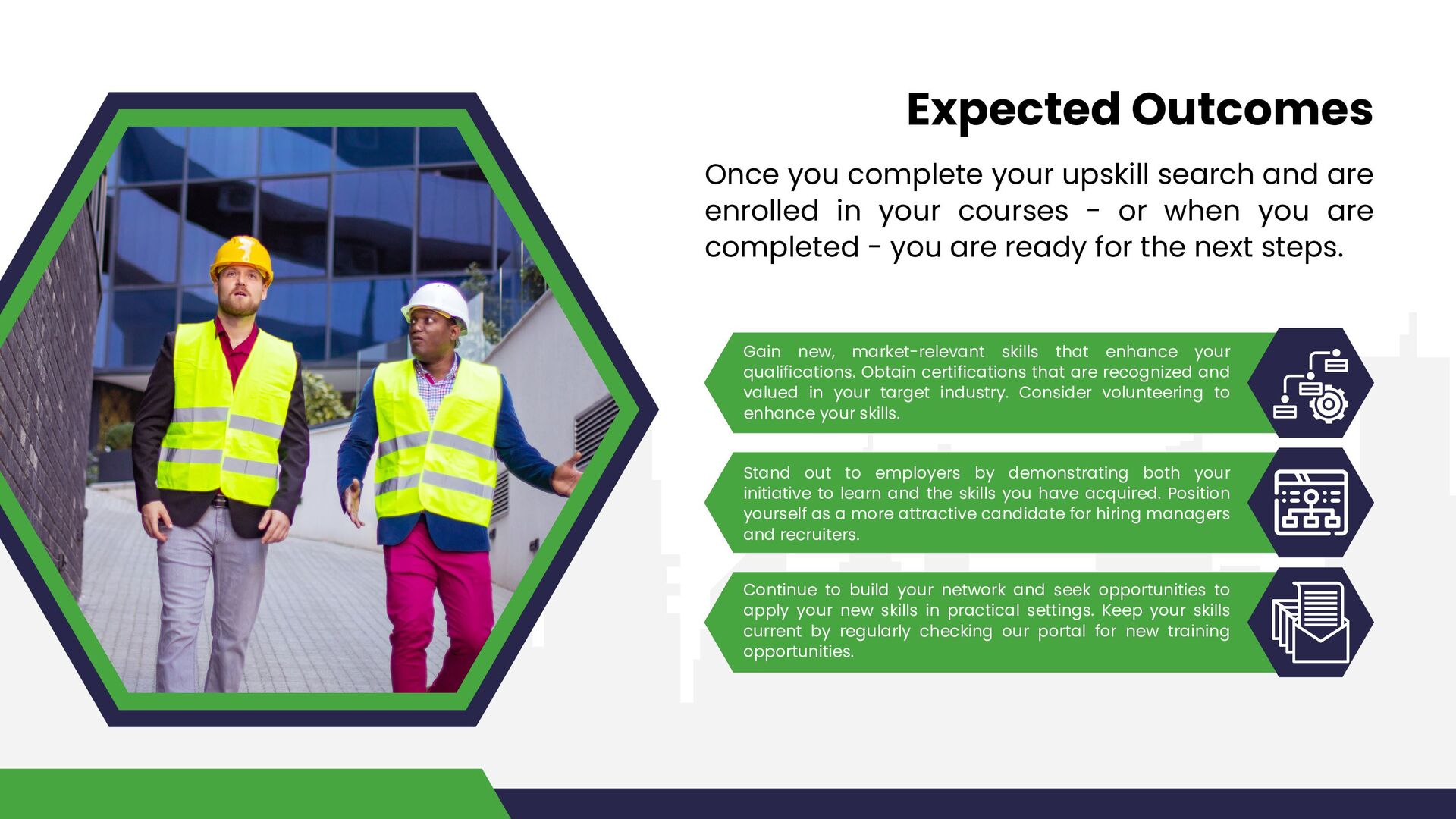 Expected Outcomes

Once you complete your upskill search and are enrolled in your courses - or when you are completed - you are ready for the next steps.

Gain new, market-relevant skills that enhance your qualifications. Obtain certifications that are recognized and valued in your target industry. Consider volunteering to enhance your skills.

Stand out to employers by demonstrating both your initiative to learn and the skills you have acquired. Position yourself as a more attractive candidate for hiring managers and recruiters.

Continue to build your network and seek opportunities to apply your new skills in practical settings. Keep your skills current by regularly checking our portal for new training opportunities.